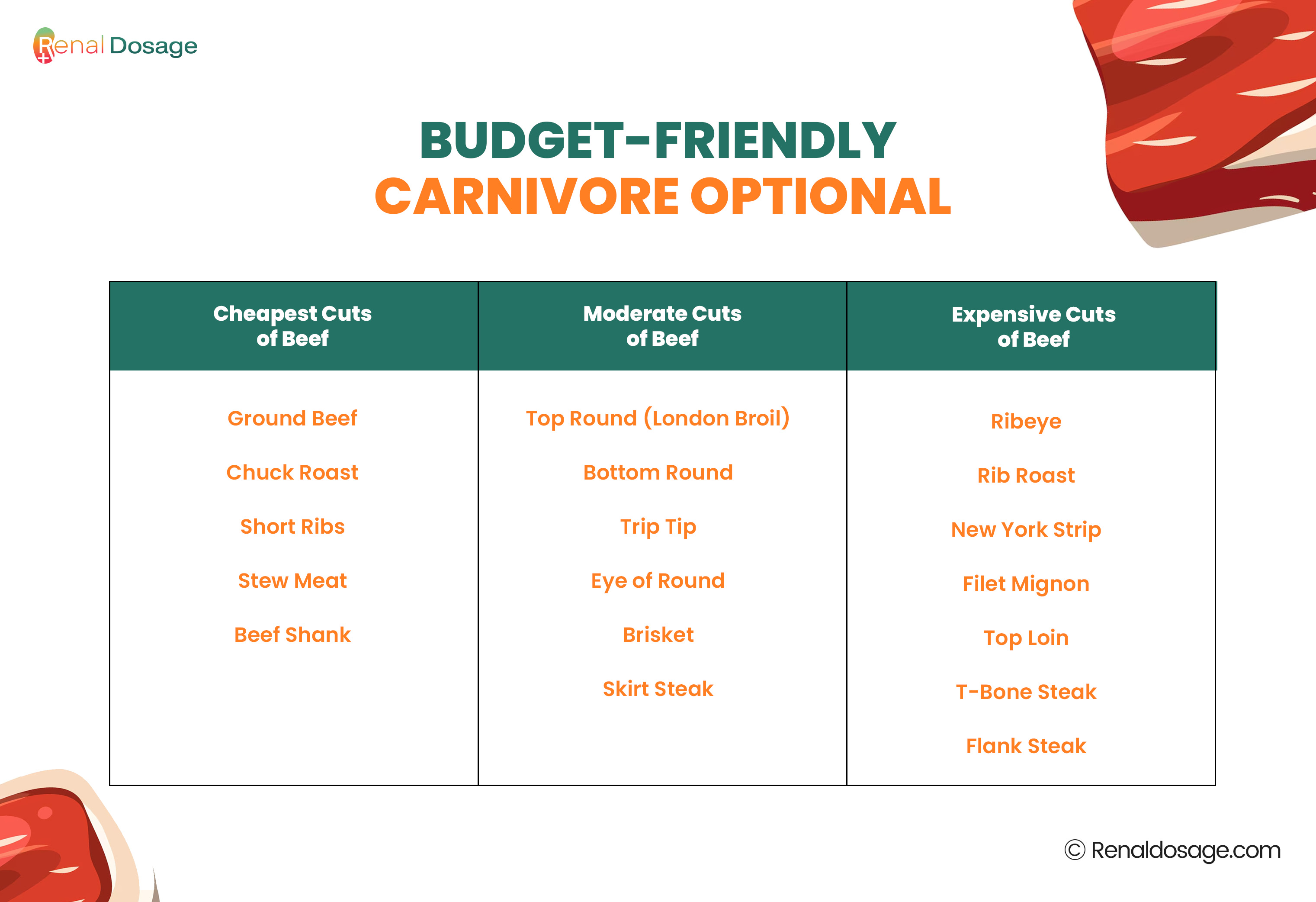 Renal Dosage

BUDGET-FRIENDLY
CARNIVORE OPTIONAL

| Cheapest Cuts of Beef | Moderate Cuts of Beef | Expensive Cuts of Beef |
|---|---|---|
| Ground Beef | Top Round (London Broil) | Ribeye |
| Chuck Roast | Bottom Round | Rib Roast |
| Short Ribs | Trip Tip | New York Strip |
| Stew Meat | Eye of Round | Filet Mignon |
| Beef Shank | Brisket | Top Loin |
| | Skirt Steak | T-Bone Steak |
| | | Flank Steak |

© Renaldosage.com